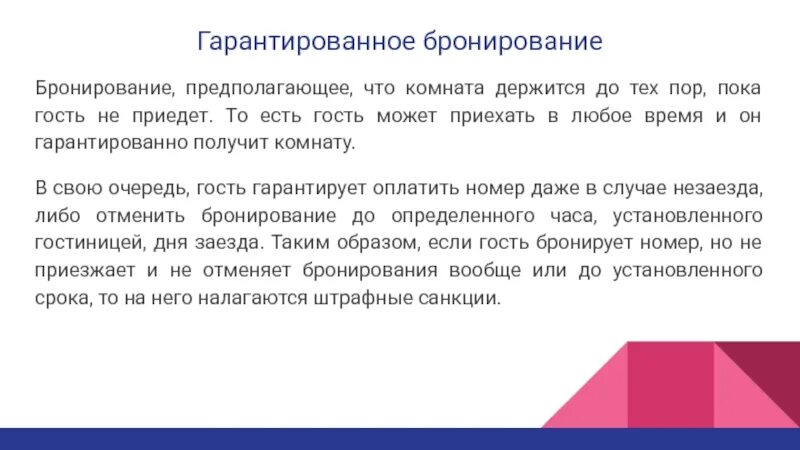 Гарантированное бронирование

Бронирование, предполагающее, что комната держится до тех пор, пока гость не приедет. То есть гость может приехать в любое время и он гарантированно получит комнату.

В свою очередь, гость гарантирует оплатить номер даже в случае незаезда, либо отменить бронирование до определенного часа, установленного гостиницей, дня заезда. Таким образом, если гость бронирует номер, но не приезжает и не отменяет бронирования вообще или до установленного срока, то на него налагаются штрафные санкции.